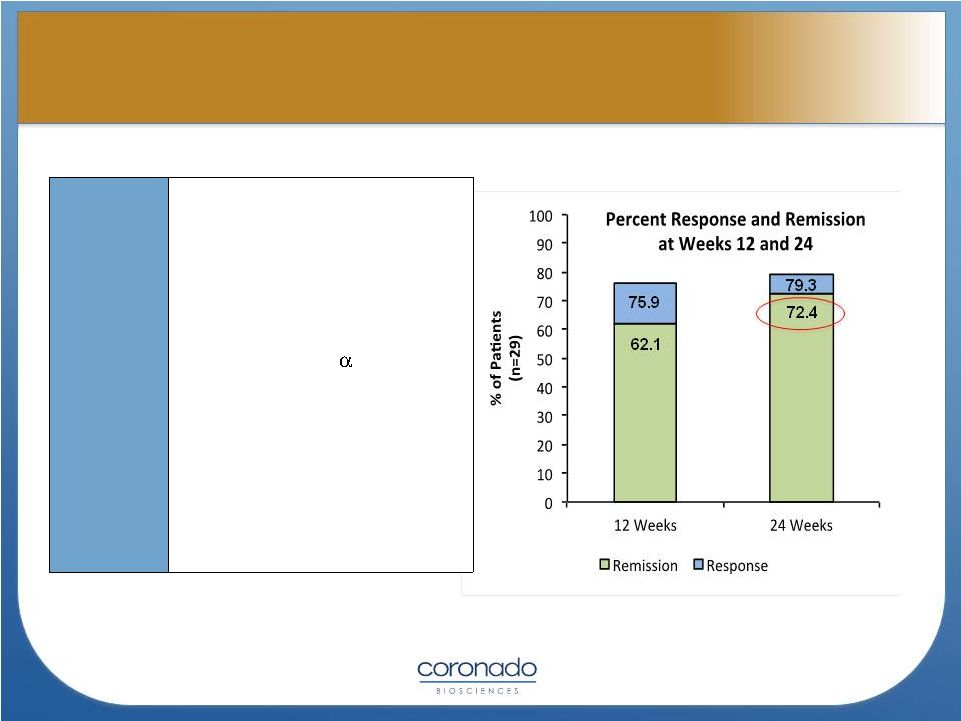 $\alpha$

Percent Response and Remission at Weeks 12 and 24

% of Patients (n=29)

100
90
80
70
60
50
40
30
20
10
0

75.9
62.1
79.3
72.4

12 Weeks
24 Weeks

Remission
Response

coronado
BIOSCIENCES